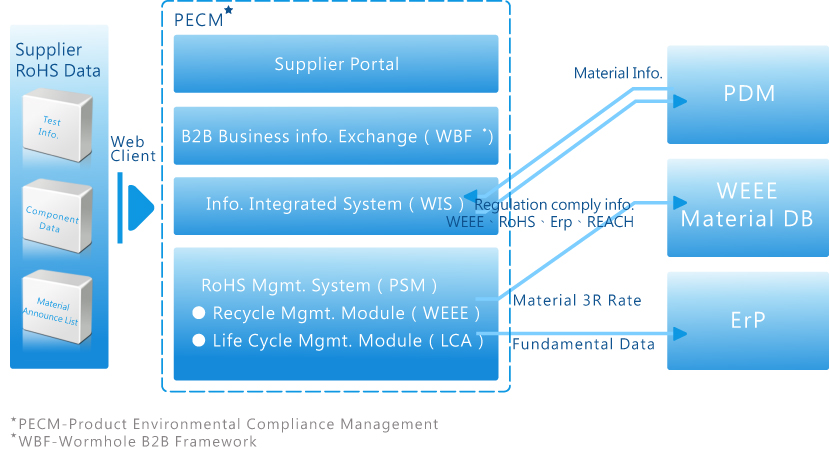 Supplier RoHS Data

Test Info.

Component Data

Material Announce List

Web Client

PECM*

Supplier Portal

B2B Business info. Exchange ( WBF *)

Info. Integrated System ( WIS )

RoHS Mgmt. System ( PSM )
● Recycle Mgmt. Module ( WEEE )
● Life Cycle Mgmt. Module ( LCA )

Material Info.

Regulation comply info.
WEEE、RoHS、Erp、REACH

Material 3R Rate

Fundamental Data

PDM

WEEE Material DB

ErP

*PECM-Product Environmental Compliance Management
*WBF-Wormhole B2B Framework